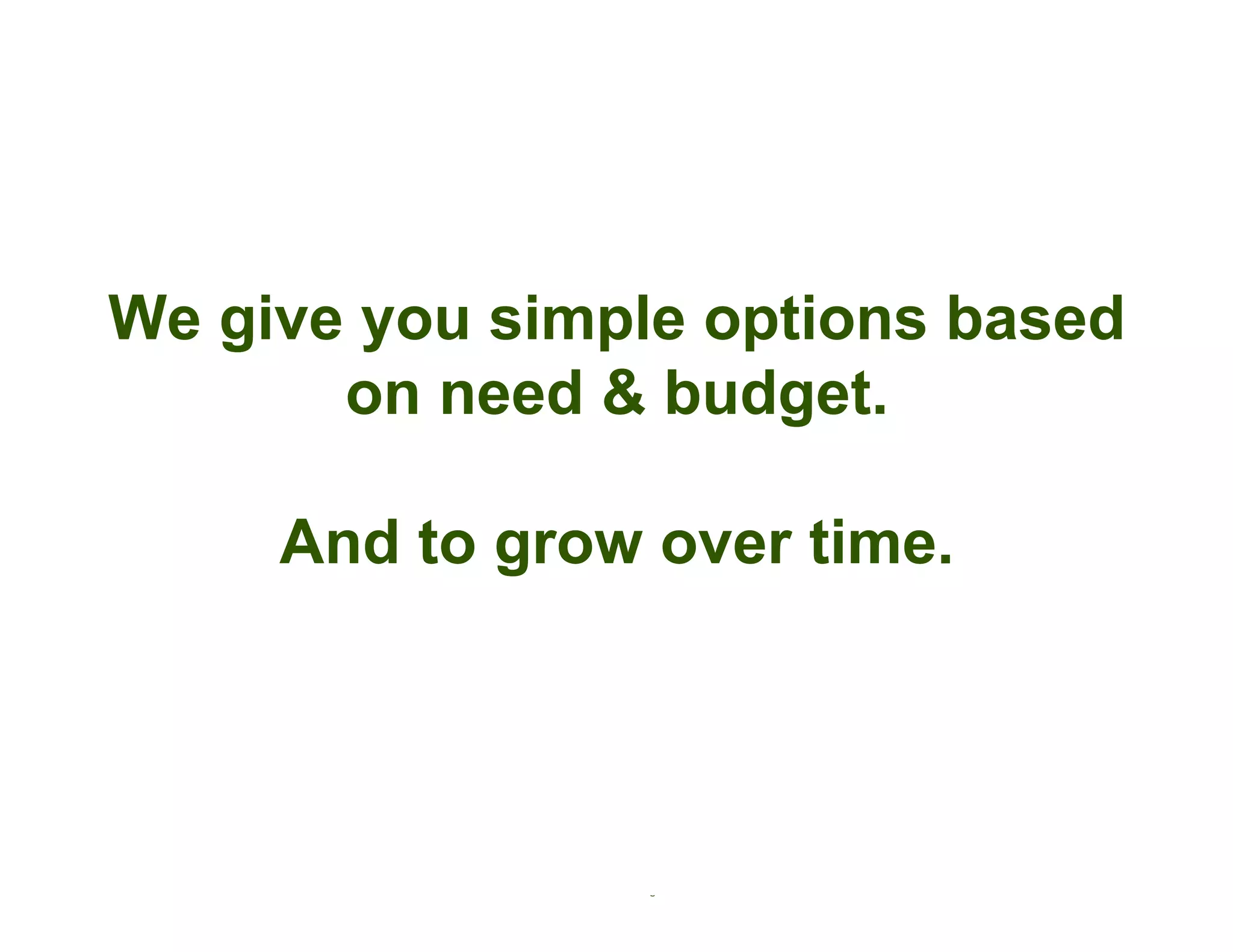 We give you simple options based on need & budget.

And to grow over time.